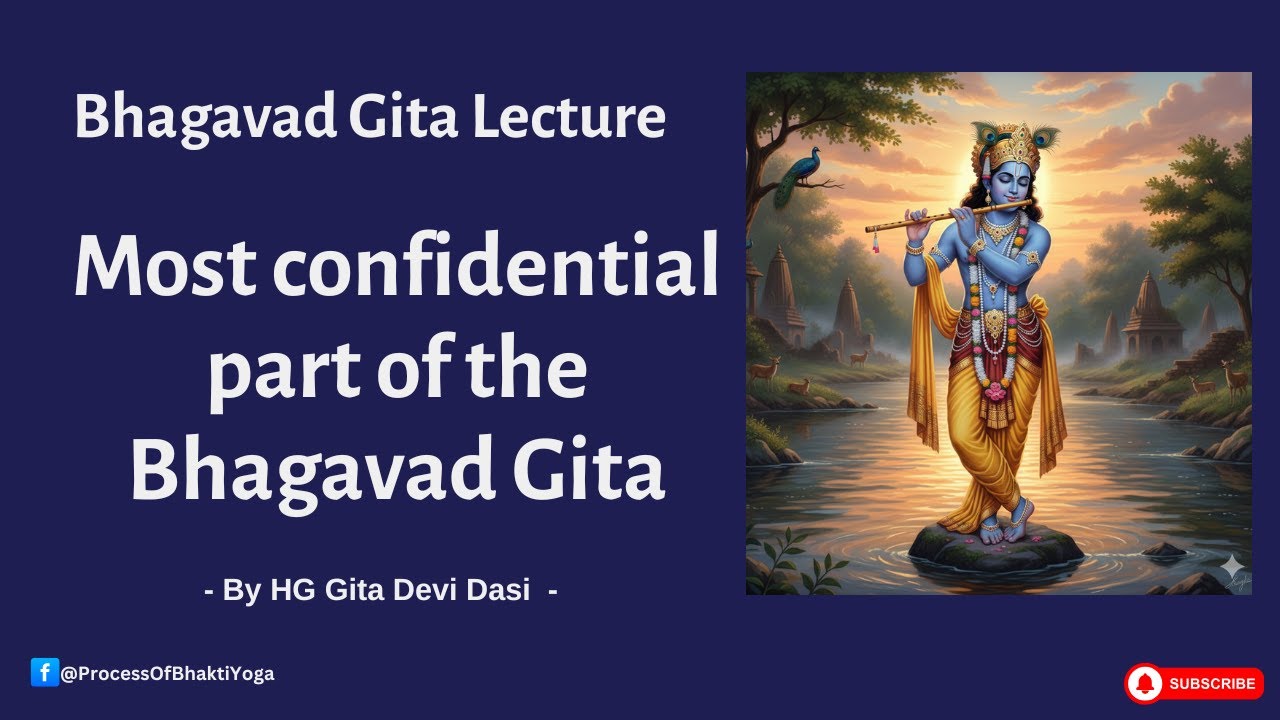 Bhagavad Gita Lecture

Most confidential part of the Bhagavad Gita

- By HG Gita Devi Dasi -

@ProcessOfBhaktiYoga

SUBSCRIBE